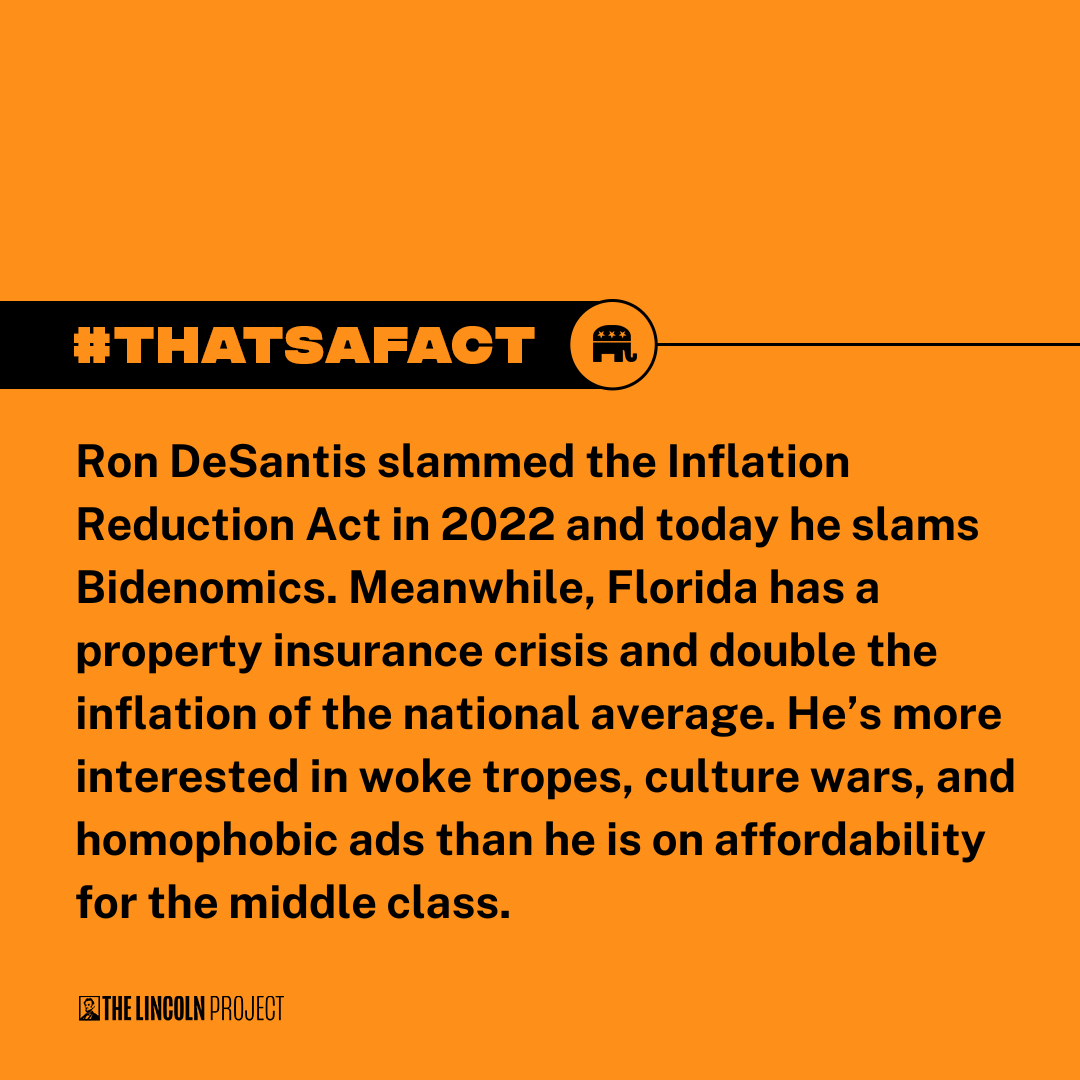 #THATSAFACT

Ron DeSantis slammed the Inflation Reduction Act in 2022 and today he slams Bidenomics. Meanwhile, Florida has a property insurance crisis and double the inflation of the national average. He's more interested in woke tropes, culture wars, and homophobic ads than he is on affordability for the middle class.

THE LINCOLN PROJECT